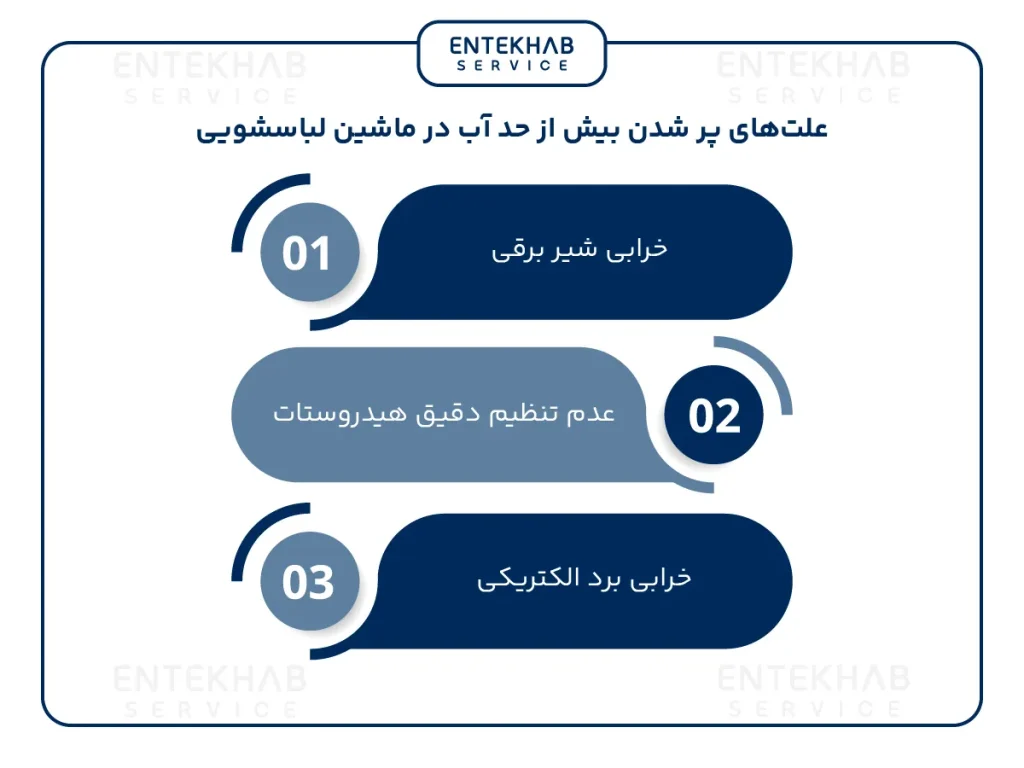 ENTEKHAB SERVICE

ENTEKHAB SERVICE

ENTEKHAB SERVICE

علت‌های پر شدن بیش از حد آب در ماشین لباسشویی

01
خرابی شیر برقی

02
عدم تنظیم دقیق هیدروستات

03
خرابی برد الکتریکی

ENTEKHAB SERVICE

ENTEKHAB SERVICE